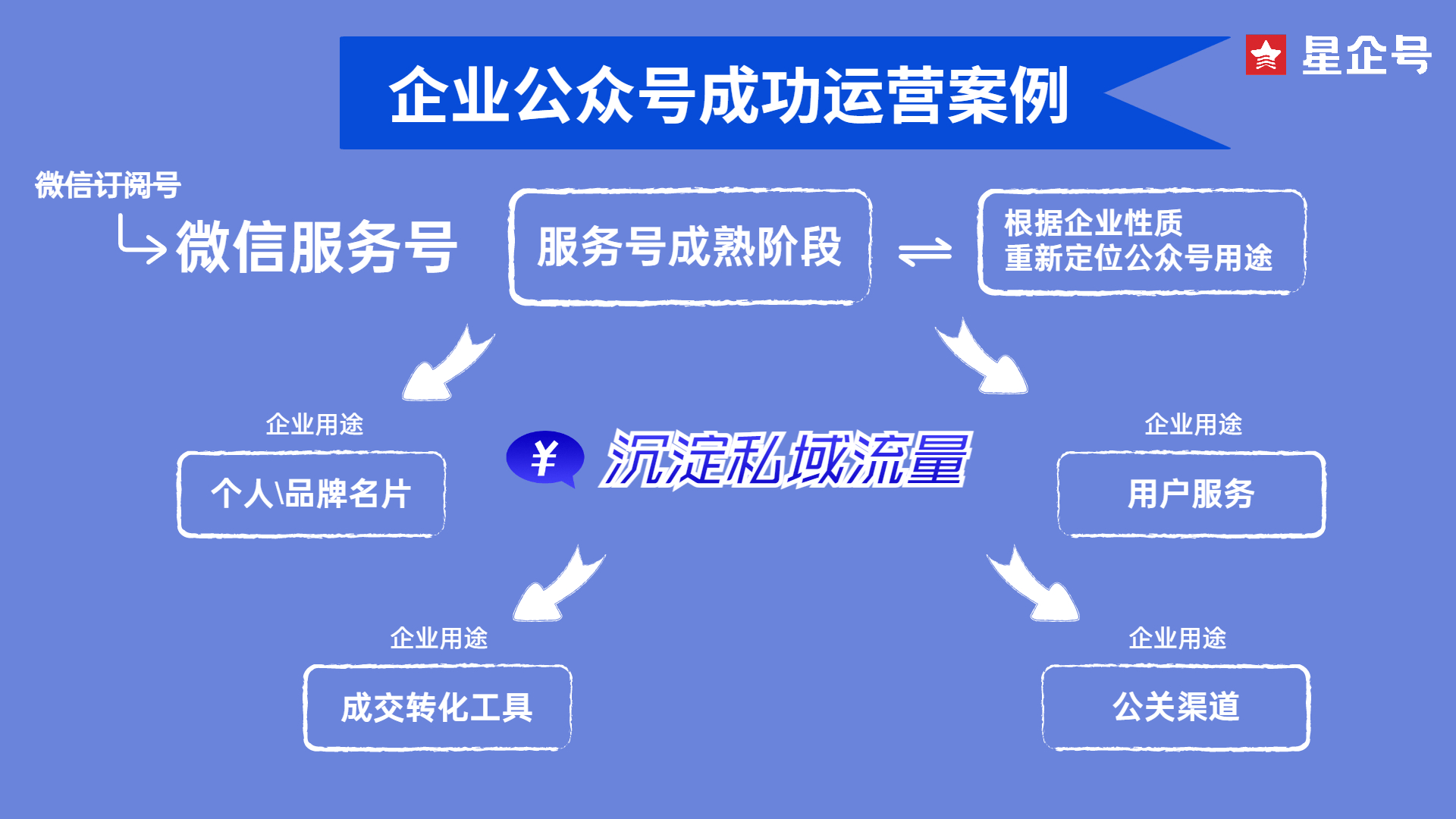 企业公众号成功运营案例

星企号

微信订阅号

微信服务号

服务号成熟阶段

⇌

根据企业性质
重新定位公众号用途

企业用途

个人\品牌名片

¥

沉淀私域流量

企业用途

用户服务

企业用途

成交转化工具

企业用途

公关渠道